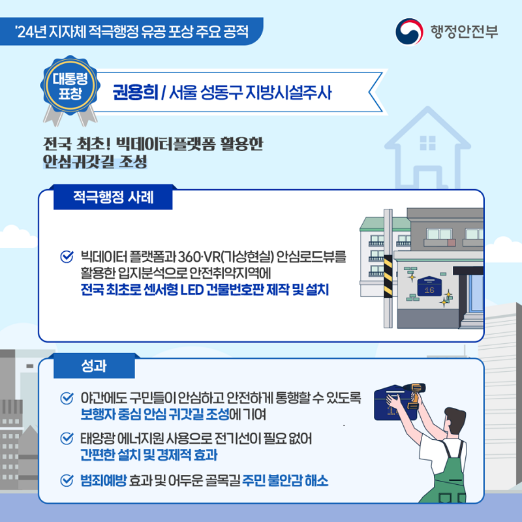 '24년 지자체 적극행정 유공 포상 주요 공적

행정안전부

대통령 표창

권용희 / 서울 성동구 지방시설주사

전국 최초! 빅데이터플랫폼 활용한 안심귀갓길 조성

적극행정 사례

빅데이터 플랫폼과 360·VR(가상현실) 안심로드뷰를 활용한 입지분석으로 안전취약지역에 전국 최초로 센서형 LED 건물번호판 제작 및 설치

16

성과

야간에도 구민들이 안심하고 안전하게 통행할 수 있도록 보행자 중심 안심 귀갓길 조성에 기여

태양광 에너지원 사용으로 전기선이 필요 없어 간편한 설치 및 경제적 효과

범죄예방 효과 및 어두운 골목길 주민 불안감 해소